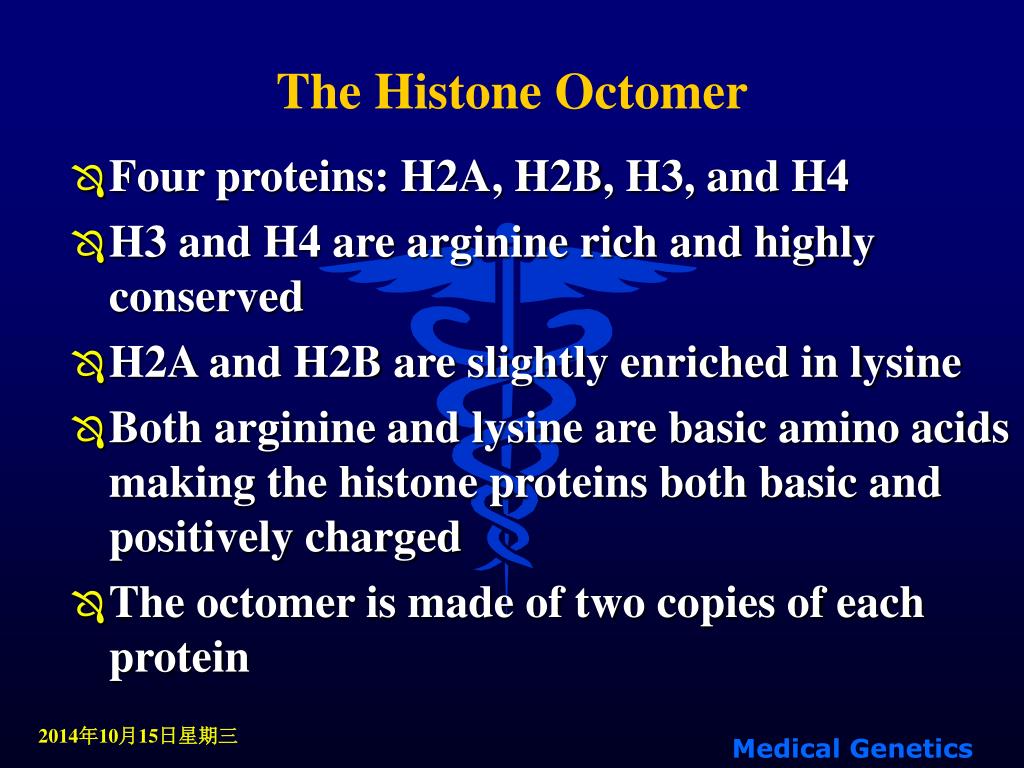 The Histone Octomer

Four proteins: H2A, H2B, H3, and H4

H3 and H4 are arginine rich and highly conserved

H2A and H2B are slightly enriched in lysine

Both arginine and lysine are basic amino acids making the histone proteins both basic and positively charged

The octomer is made of two copies of each protein

2014年10月15日星期三

Medical Genetics